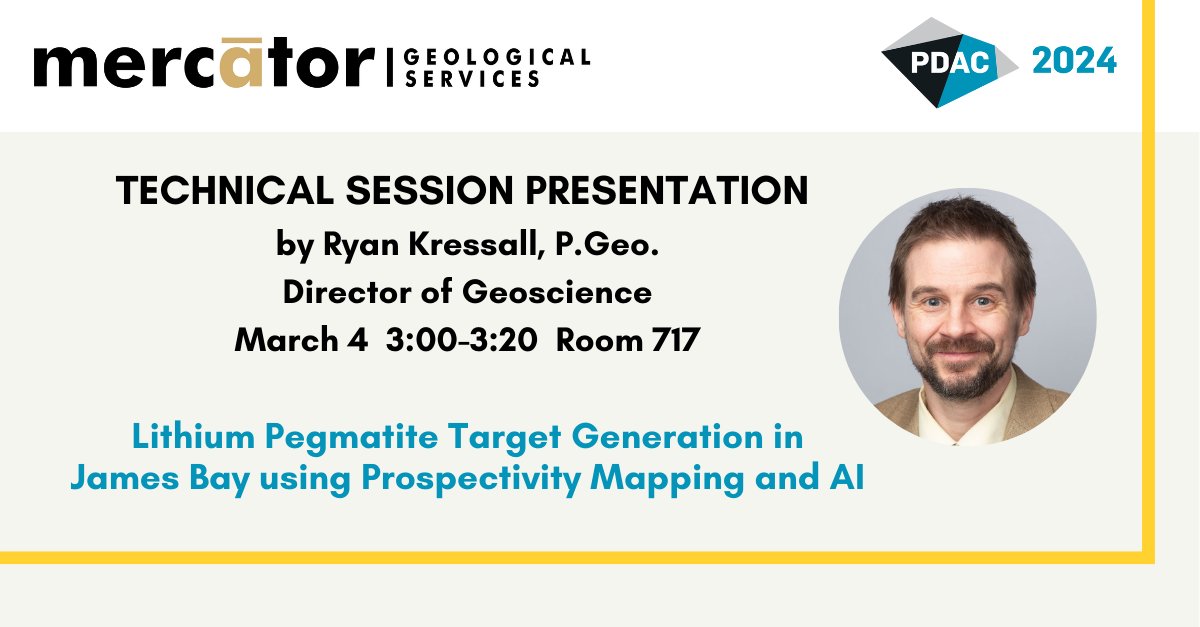 mercātor | GEOLOGICAL SERVICES

PDAC 2024

TECHNICAL SESSION PRESENTATION
by Ryan Kressall, P.Geo.
Director of Geoscience
March 4 3:00-3:20 Room 717

Lithium Pegmatite Target Generation in James Bay using Prospectivity Mapping and AI